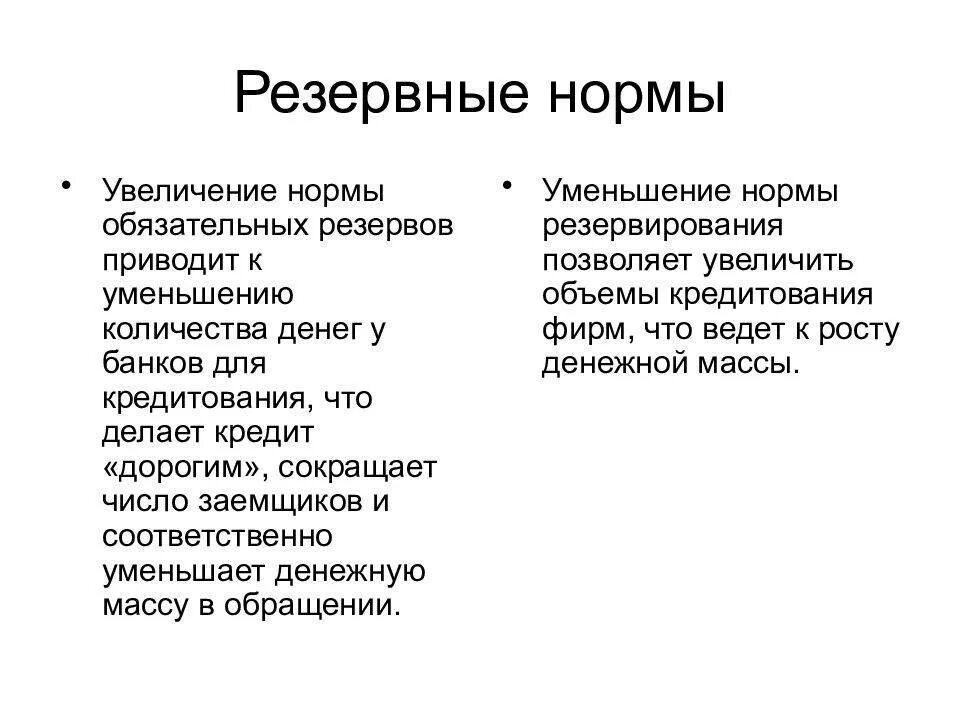 Резервные нормы

• Увеличение нормы обязательных резервов приводит к уменьшению количества денег у банков для кредитования, что делает кредит «дорогим», сокращает число заемщиков и соответственно уменьшает денежную массу в обращении.

• Уменьшение нормы резервирования позволяет увеличить объемы кредитования фирм, что ведет к росту денежной массы.